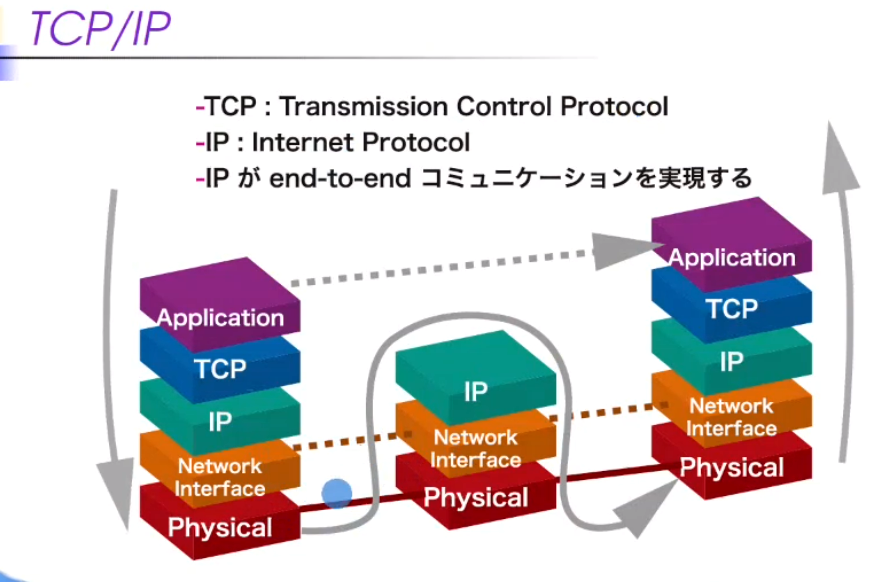 TCP/IP

-TCP : Transmission Control Protocol
-IP : Internet Protocol
-IP が end-to-end コミュニケーションを実現する

Application
TCP
IP
Network Interface
Physical

IP
Network Interface
Physical

Application
TCP
IP
Network Interface
Physical